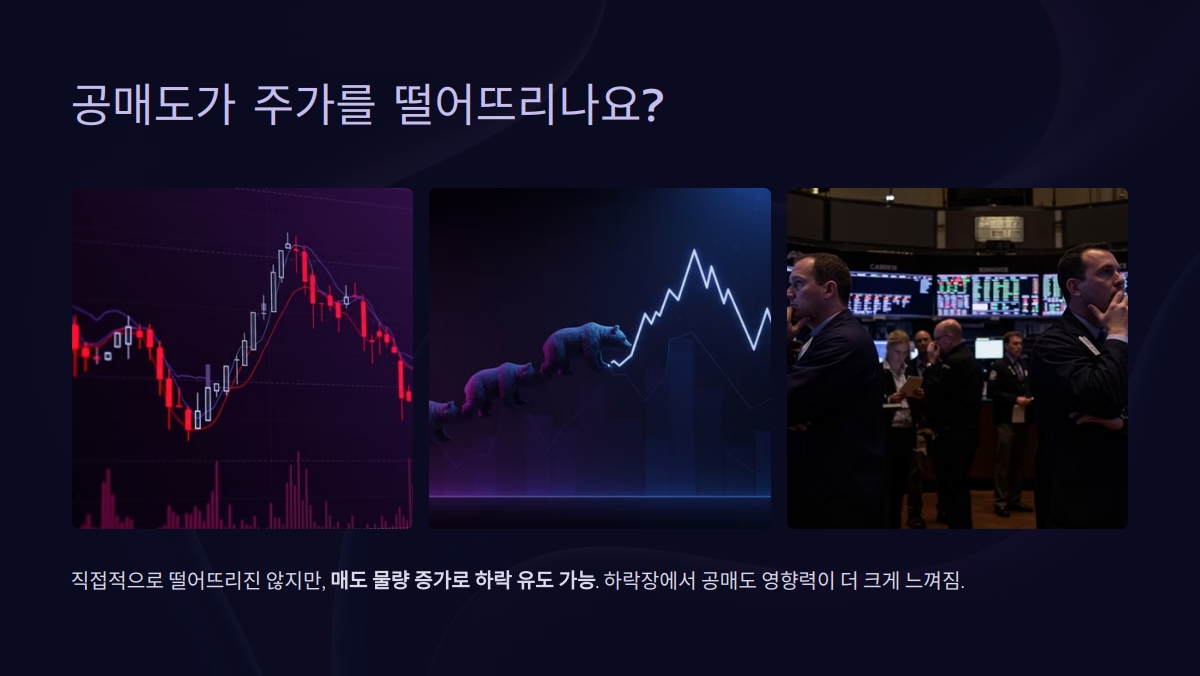 공매도가 주가를 떨어뜨리나요?

직접적으로 떨어뜨리진 않지만, 매도 물량 증가로 하락 유도 가능. 하락장에서 공매도 영향력이 더 크게 느껴짐.